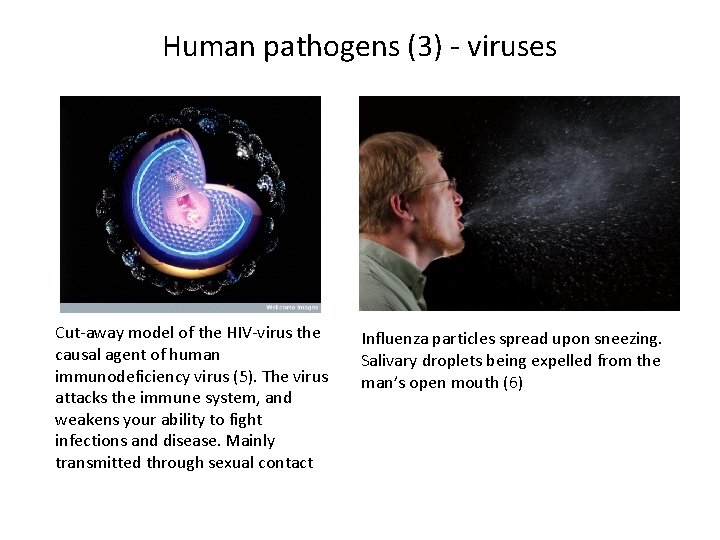 Human pathogens (3) - viruses

Wellcome Images

Cut-away model of the HIV-virus the causal agent of human immunodeficiency virus (5). The virus attacks the immune system, and weakens your ability to fight infections and disease. Mainly transmitted through sexual contact

Influenza particles spread upon sneezing. Salivary droplets being expelled from the man's open mouth (6)